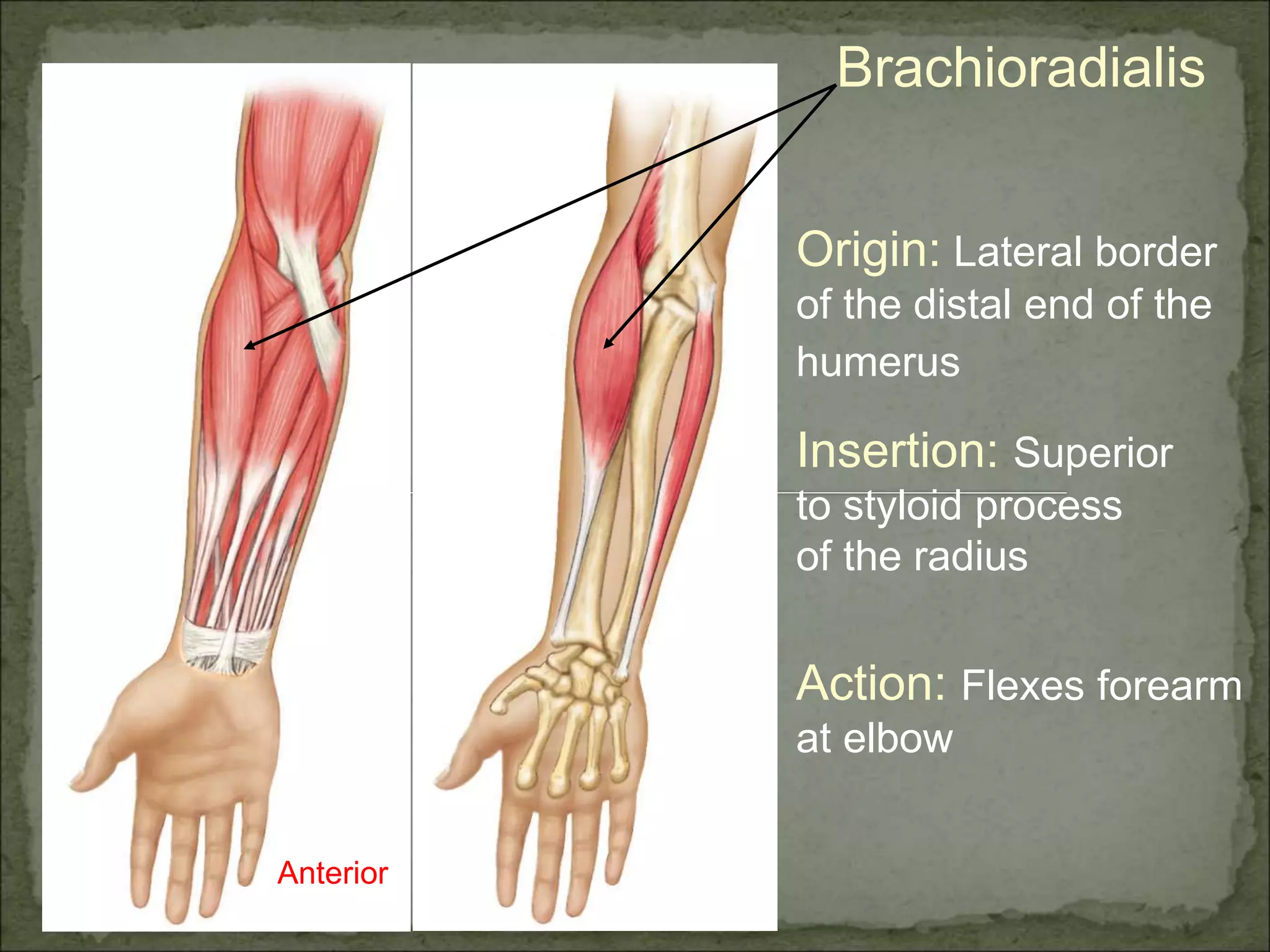 Brachioradialis

Origin: Lateral border of the distal end of the humerus

Insertion: Superior to styloid process of the radius

Action: Flexes forearm at elbow

Anterior